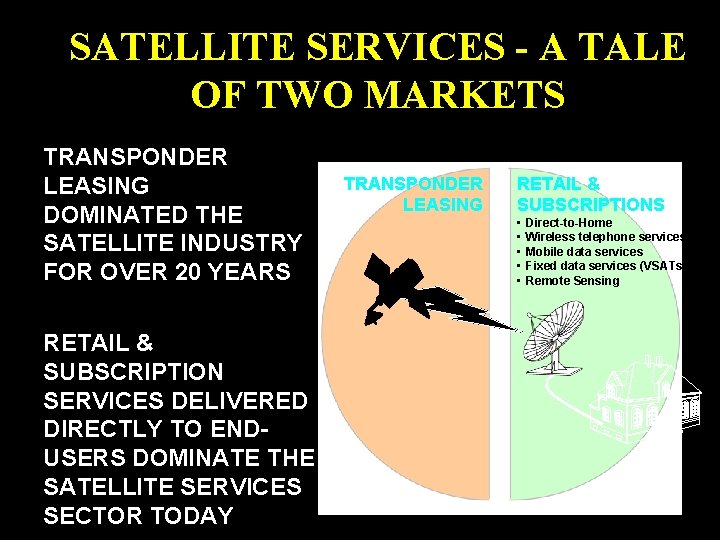 SATELLITE SERVICES - A TALE OF TWO MARKETS

TRANSPONDER LEASING DOMINATED THE SATELLITE INDUSTRY FOR OVER 20 YEARS

RETAIL & SUBSCRIPTION SERVICES DELIVERED DIRECTLY TO END-USERS DOMINATE THE SATELLITE SERVICES SECTOR TODAY

TRANSPONDER LEASING

RETAIL & SUBSCRIPTIONS

• Direct-to-Home
• Wireless telephone services
• Mobile data services
• Fixed data services (VSATs
• Remote Sensing